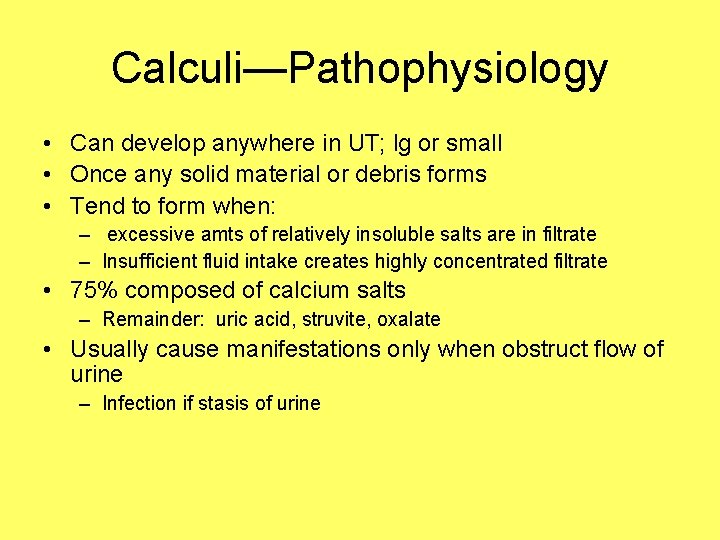 Calculi—Pathophysiology

• Can develop anywhere in UT; lg or small
• Once any solid material or debris forms
• Tend to form when:
  – excessive amts of relatively insoluble salts are in filtrate
  – Insufficient fluid intake creates highly concentrated filtrate
• 75% composed of calcium salts
  – Remainder: uric acid, struvite, oxalate
• Usually cause manifestations only when obstruct flow of urine
  – Infection if stasis of urine